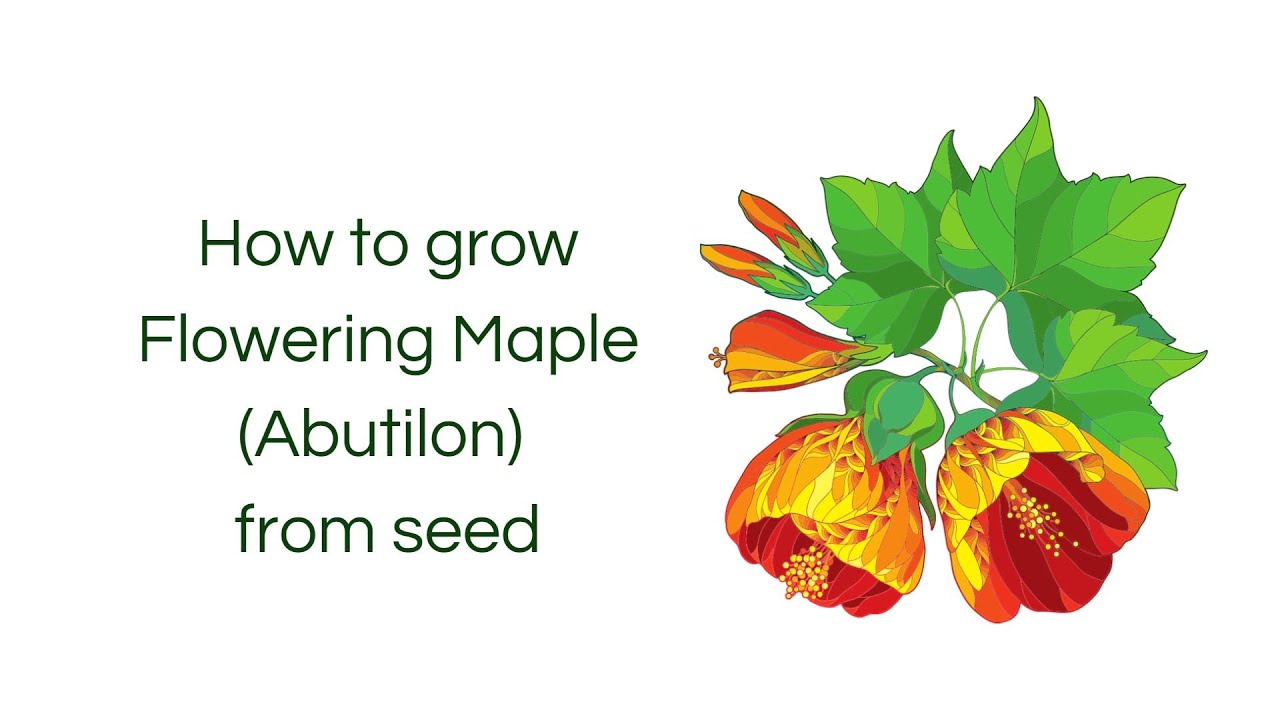 How to grow
Flowering Maple
(Abutilon)
from seed